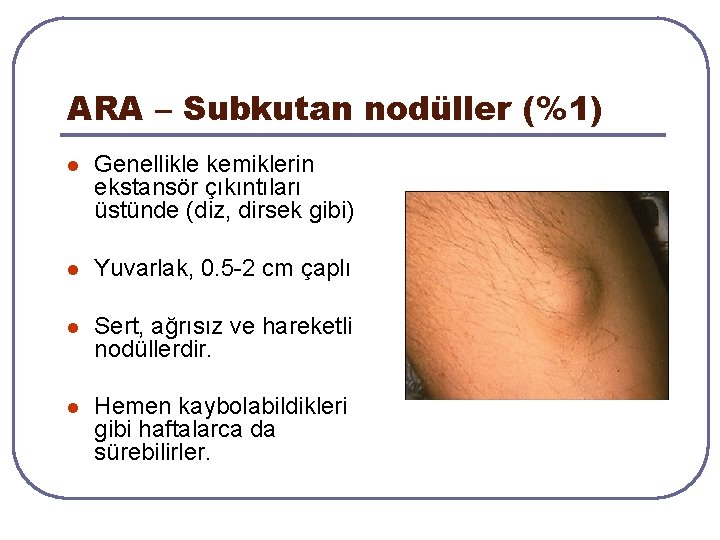 ARA – Subkutan nodüller (%1)

• Genellikle kemiklerin ekstansör çıkıntıları üstünde (diz, dirsek gibi)

• Yuvarlak, 0.5-2 cm çaplı

• Sert, ağrısız ve hareketli nodüllerdir.

• Hemen kaybolabildikleri gibi haftalarca da sürebilirler.